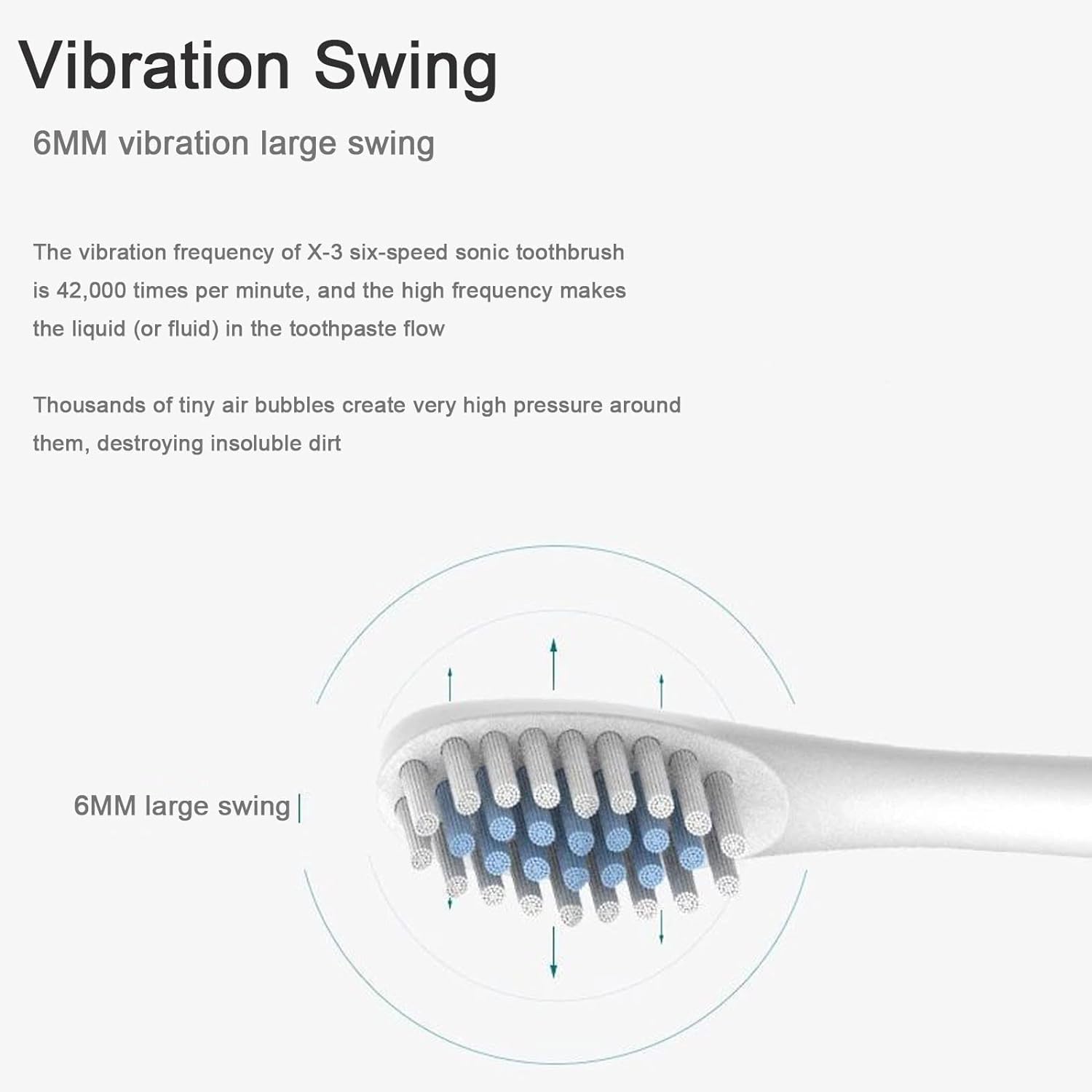 Vibration Swing

6MM vibration large swing

The vibration frequency of X-3 six-speed sonic toothbrush is 42,000 times per minute, and the high frequency makes the liquid (or fluid) in the toothpaste flow

Thousands of tiny air bubbles create very high pressure around them, destroying insoluble dirt

6MM large swing